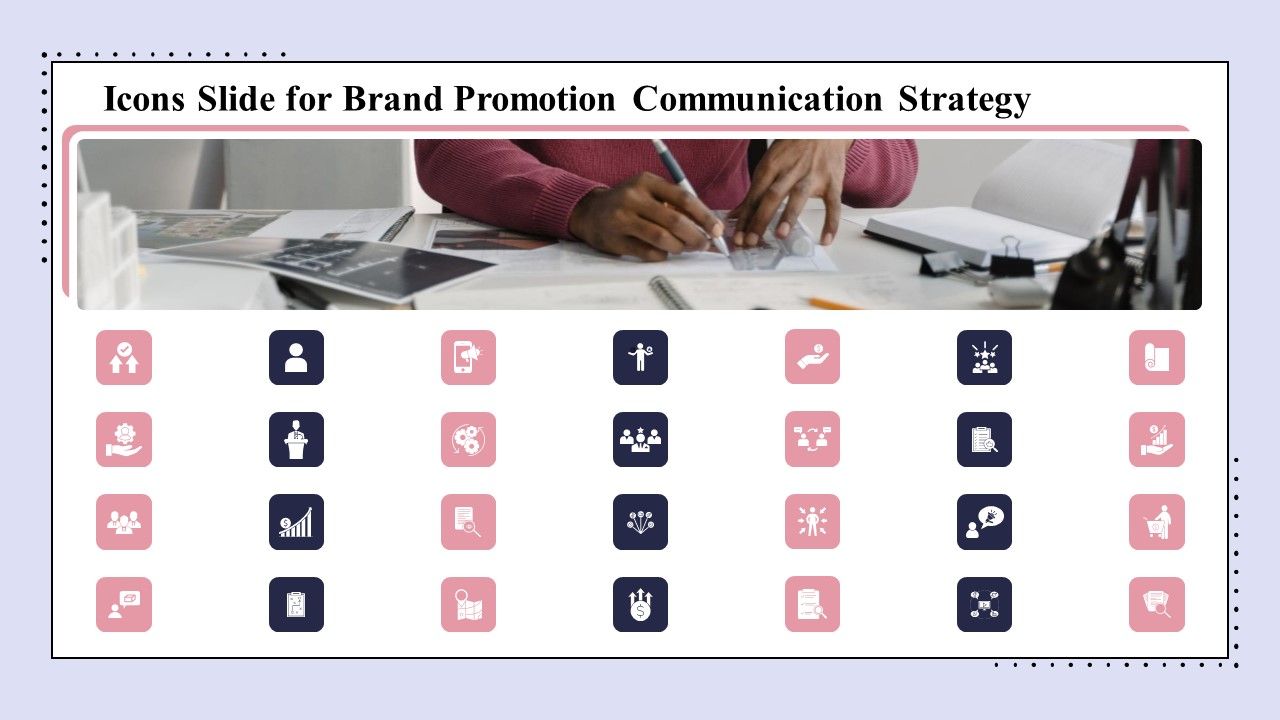 Icons Slide for Brand Promotion Communication Strategy